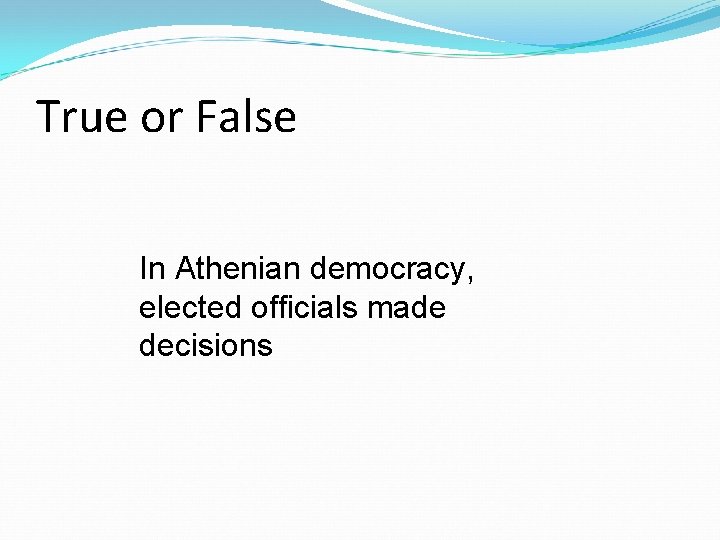 True or False

In Athenian democracy, elected officials made decisions